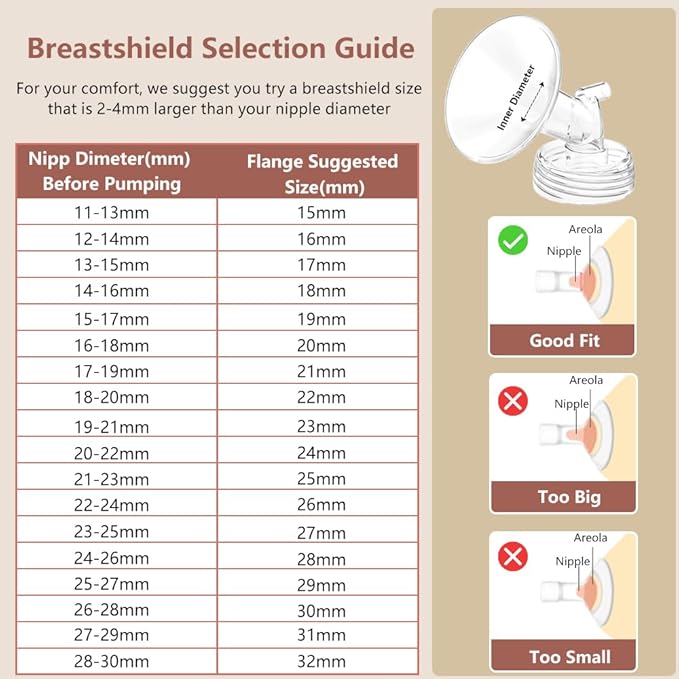 Breastshield Selection Guide

For your comfort, we suggest you try a breastshield size that is 2-4mm larger than your nipple diameter

| Nipp Dimeter(mm) Before Pumping | Flange Suggested Size(mm) |
|---|---|
| 11-13mm | 15mm |
| 12-14mm | 16mm |
| 13-15mm | 17mm |
| 14-16mm | 18mm |
| 15-17mm | 19mm |
| 16-18mm | 20mm |
| 17-19mm | 21mm |
| 18-20mm | 22mm |
| 19-21mm | 23mm |
| 20-22mm | 24mm |
| 21-23mm | 25mm |
| 22-24mm | 26mm |
| 23-25mm | 27mm |
| 24-26mm | 28mm |
| 25-27mm | 29mm |
| 26-28mm | 30mm |
| 27-29mm | 31mm |
| 28-30mm | 32mm |

Inner Diameter

Areola
Nipple
Good Fit

Areola
Nipple
Too Big

Areola
Nipple
Too Small